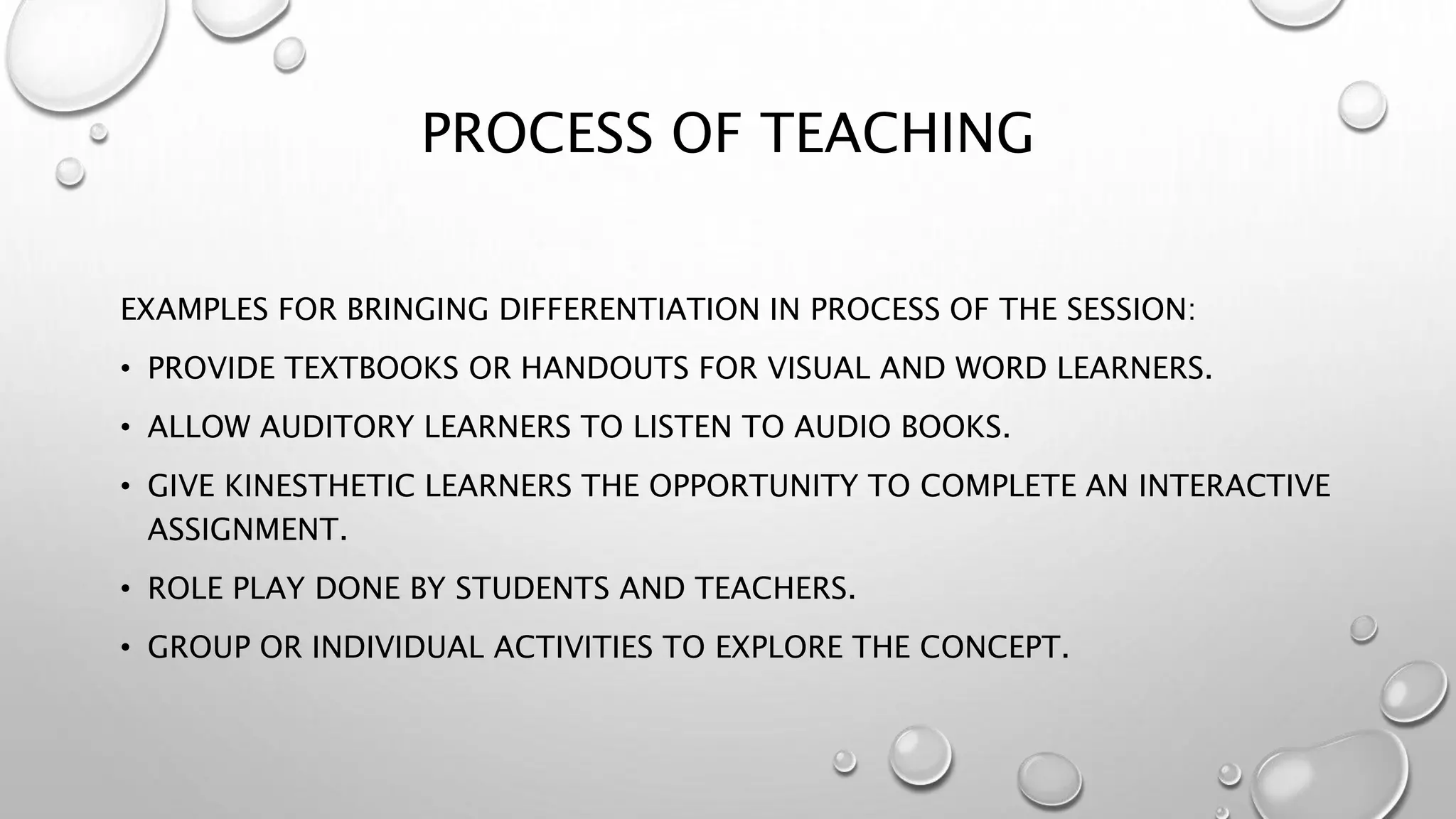 PROCESS OF TEACHING

EXAMPLES FOR BRINGING DIFFERENTIATION IN PROCESS OF THE SESSION:

• PROVIDE TEXTBOOKS OR HANDOUTS FOR VISUAL AND WORD LEARNERS.

• ALLOW AUDITORY LEARNERS TO LISTEN TO AUDIO BOOKS.

• GIVE KINESTHETIC LEARNERS THE OPPORTUNITY TO COMPLETE AN INTERACTIVE ASSIGNMENT.

• ROLE PLAY DONE BY STUDENTS AND TEACHERS.

• GROUP OR INDIVIDUAL ACTIVITIES TO EXPLORE THE CONCEPT.